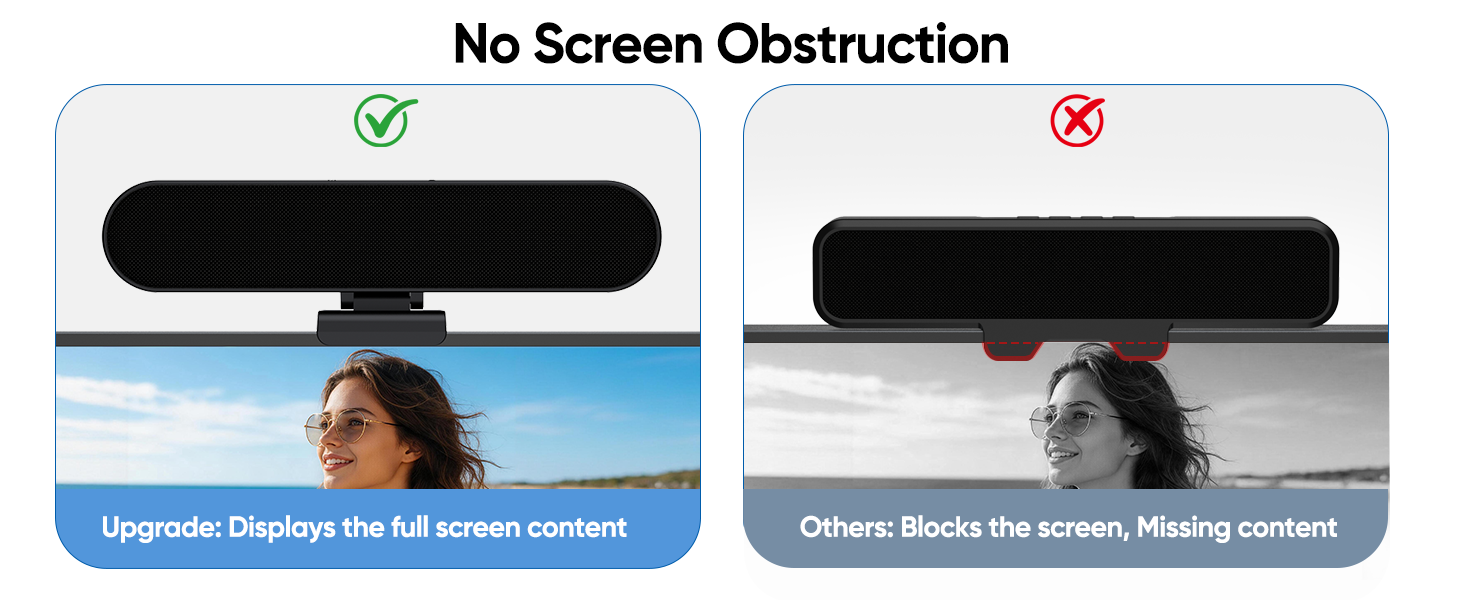 No Screen Obstruction

Upgrade: Displays the full screen content

Others: Blocks the screen, Missing content